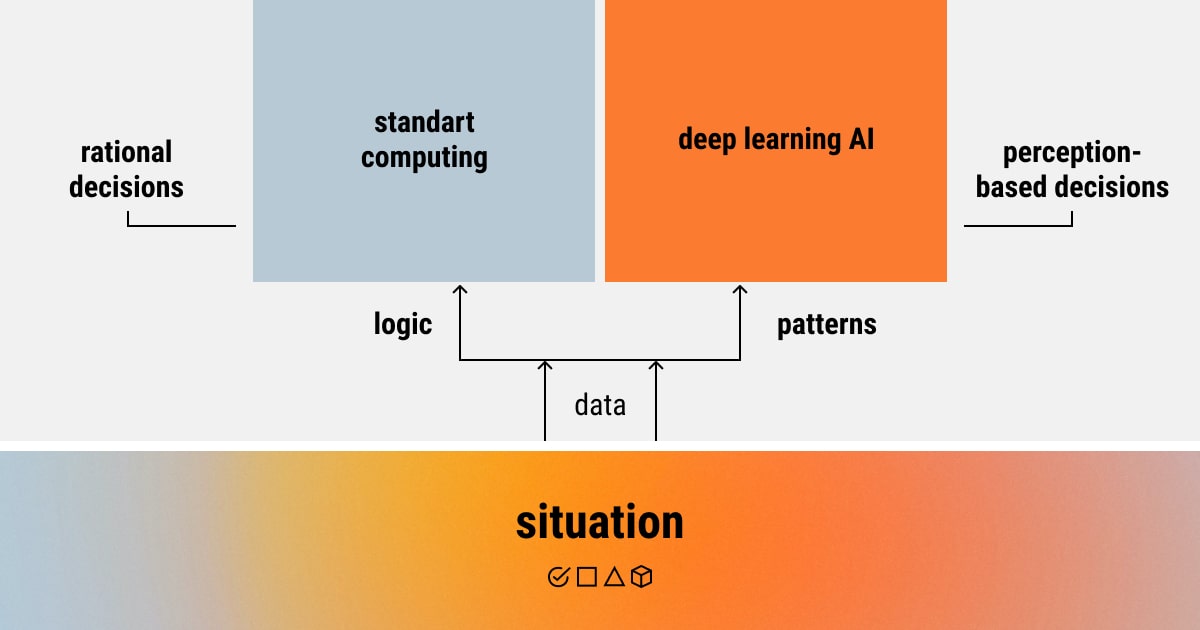 rational decisions

standart computing

deep learning AI

perception-based decisions

logic

patterns

data

situation